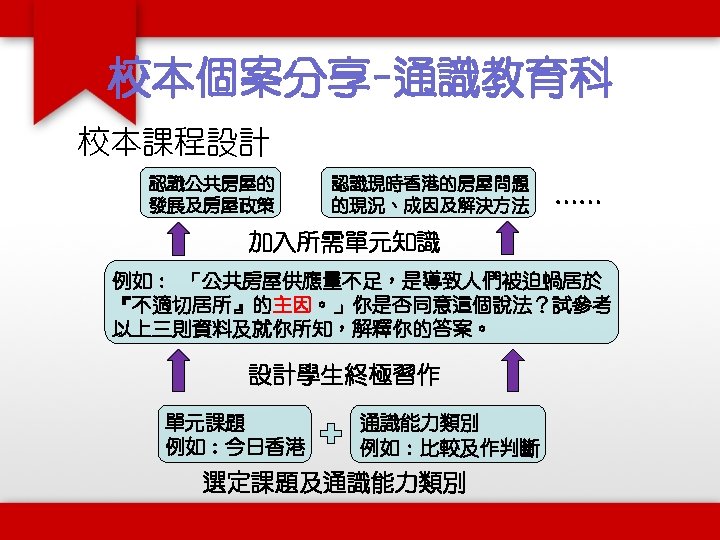 校本個案分享-通識教育科

校本課程設計

認識公共房屋的發展及房屋政策

認識現時香港的房屋問題的現況、成因及解決方法

……

加入所需單元知識

例如：「公共房屋供應量不足，是導致人們被迫蝸居於『不適切居所』的主因。」你是否同意這個說法？試參考以上三則資料及就你所知，解釋你的答案。

設計學生終極習作

單元課題
例如：今日香港

通識能力類別
例如：比較及作判斷

選定課題及通識能力類別